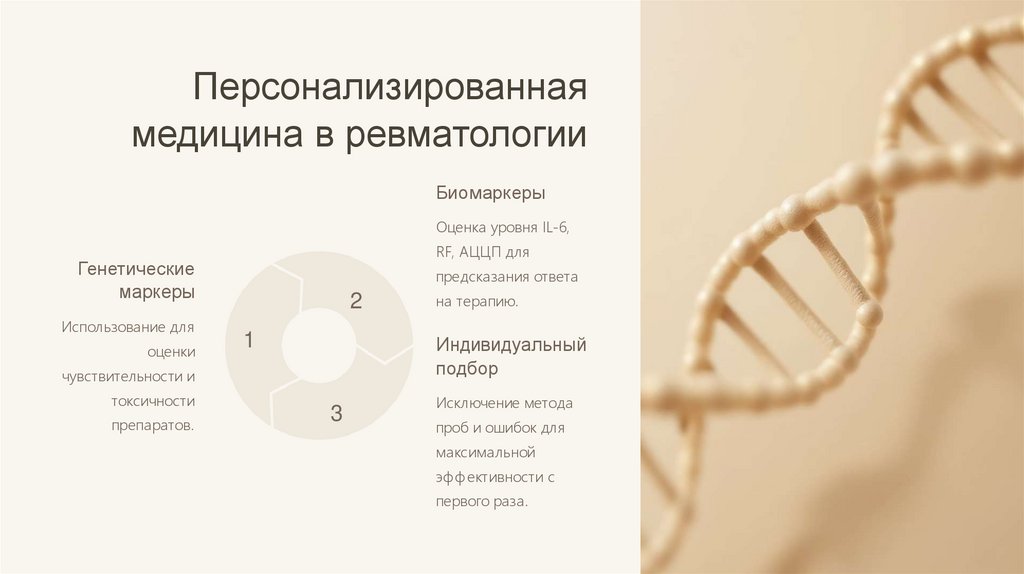 Персонализированная медицина в ревматологии

Генетические маркеры

Использование для оценки чувствительности и токсичности препаратов.

1

2

3

Биомаркеры

Оценка уровня IL-6, RF, АЦЦП для предсказания ответа на терапию.

Индивидуальный подбор

Исключение метода проб и ошибок для максимальной эффективности с первого раза.